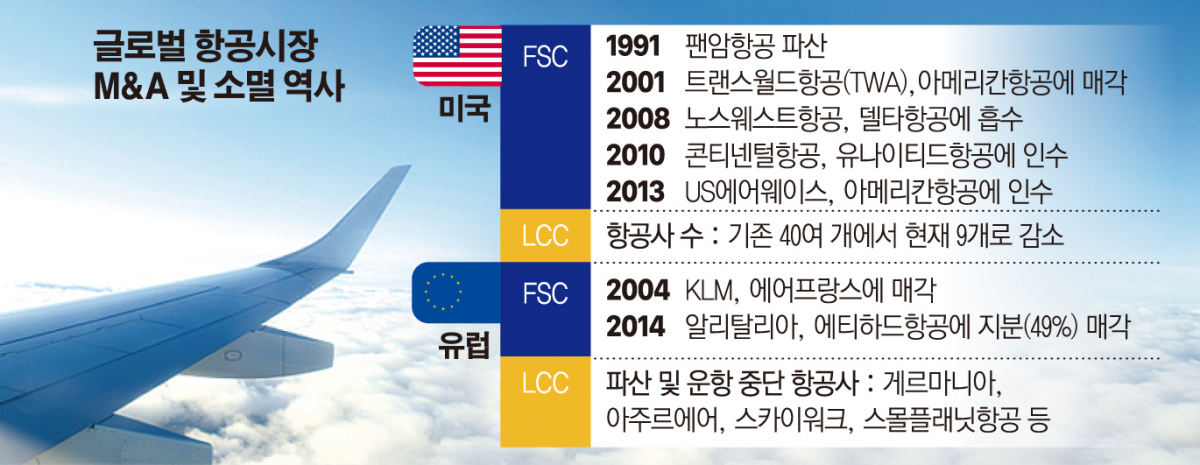 글로벌 항공시장 M&A 및 소멸 역사

미국

FSC
1991 팬암항공 파산
2001 트랜스월드항공(TWA), 아메리칸항공에 매각
2008 노스웨스트항공, 델타항공에 흡수
2010 콘티넨털항공, 유나이티드항공에 인수
2013 US에어웨이스, 아메리칸항공에 인수

LCC
항공사 수 : 기존 40여 개에서 현재 9개로 감소

유럽

FSC
2004 KLM, 에어프랑스에 매각
2014 알리탈리아, 에티하드항공에 지분(49%) 매각

LCC
파산 및 운항 중단 항공사 : 게르마니아, 아주르에어, 스카이워크, 스몰플래닛항공 등